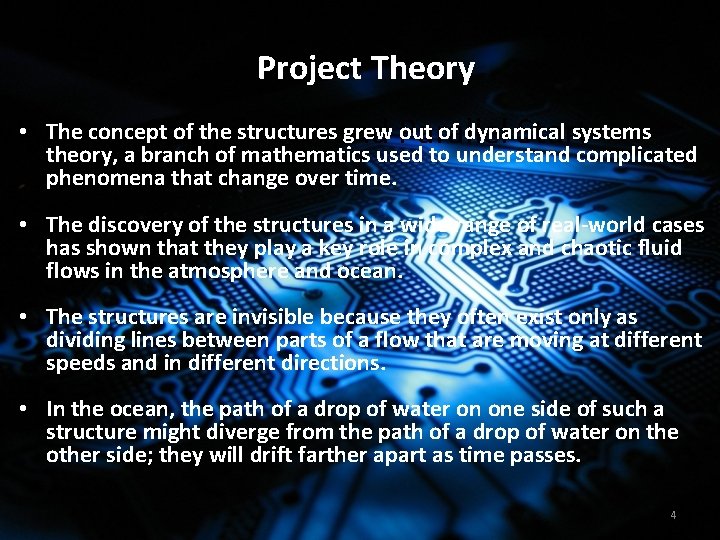 Project Theory

• The concept of the structures grew out of dynamical systems theory, a branch of mathematics used to understand complicated phenomena that change over time.

• The discovery of the structures in a wide range of real-world cases has shown that they play a key role in complex and chaotic fluid flows in the atmosphere and ocean.

• The structures are invisible because they often exist only as dividing lines between parts of a flow that are moving at different speeds and in different directions.

• In the ocean, the path of a drop of water on one side of such a structure might diverge from the path of a drop of water on the other side; they will drift farther apart as time passes.

4